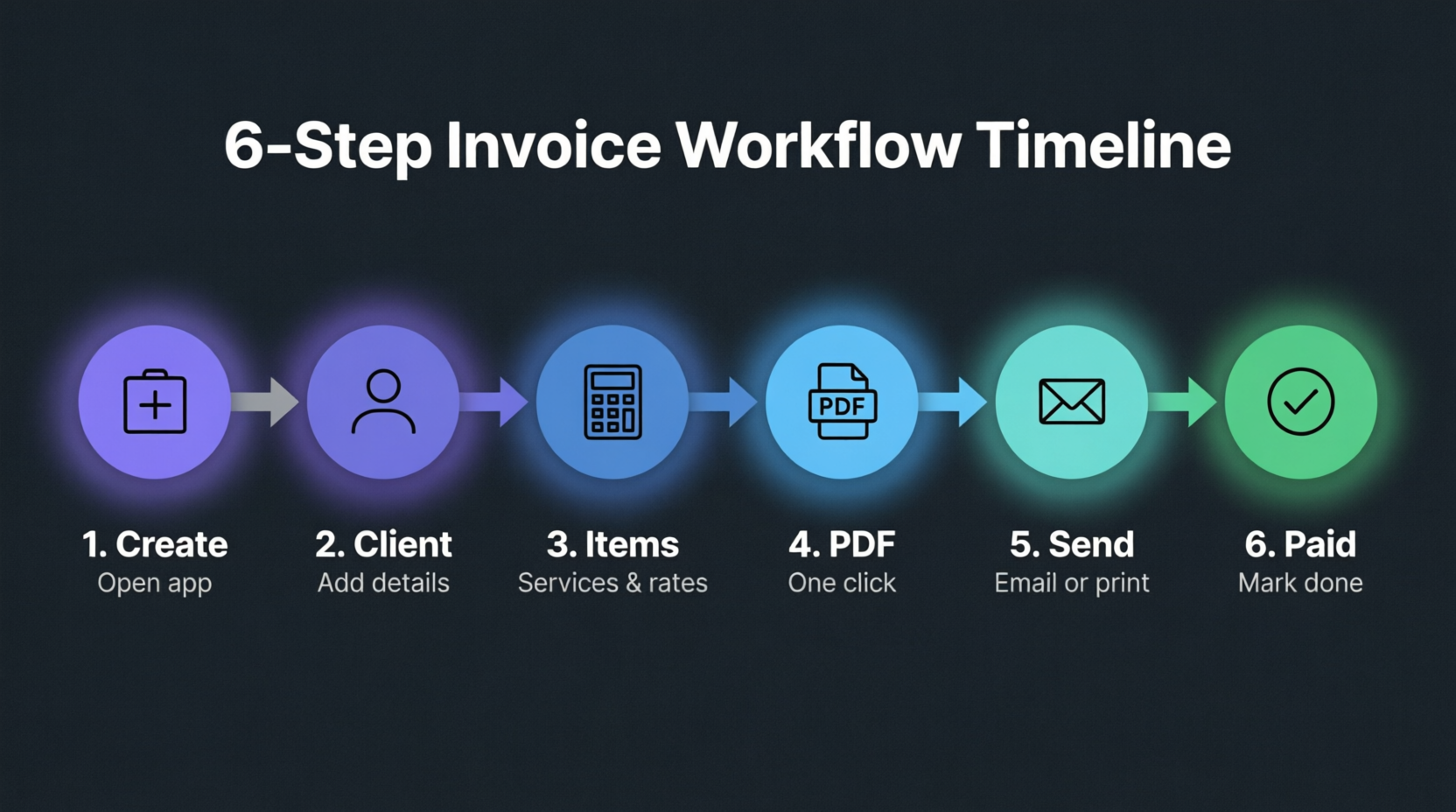 6-Step Invoice Workflow Timeline

PDF

1. Create
Open app

2. Client
Add details

3. Items
Services & rates

4. PDF
One click

5. Send
Email or print

6. Paid
Mark done